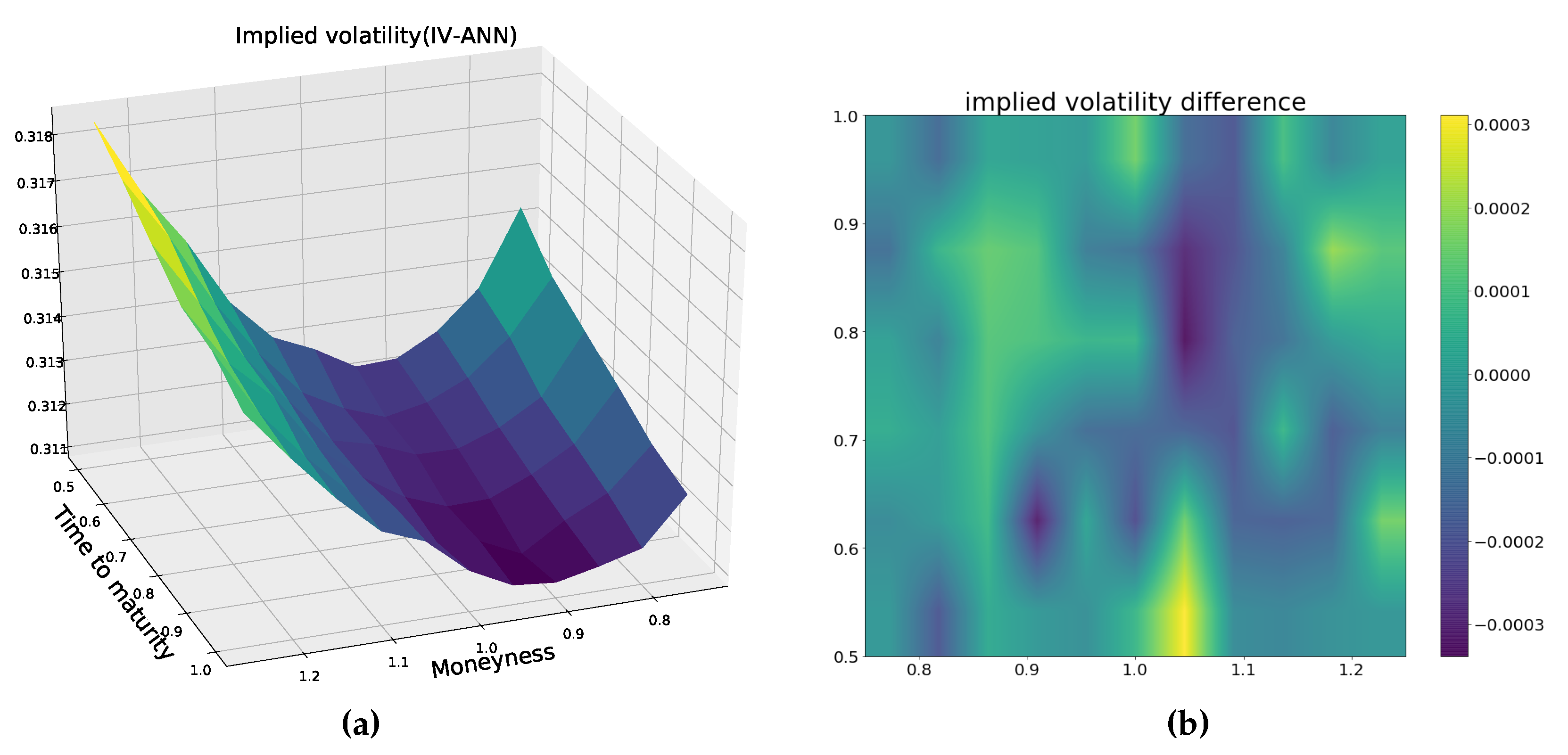 Implied volatility(IV-ANN)

0.318
0.317
0.316
0.315
0.314
0.313
0.312
0.311

0.5
0.6
0.7
0.8
0.9
1.0
Time to maturity

1.2
1.1
1.0
0.9
0.8
Moneyness

(a)

implied volatility difference

1.0
0.9
0.8
0.7
0.6
0.5

0.8
0.9
1.0
1.1
1.2

0.0003
0.0002
0.0001
0.0000
−0.0001
−0.0002
−0.0003

(b)